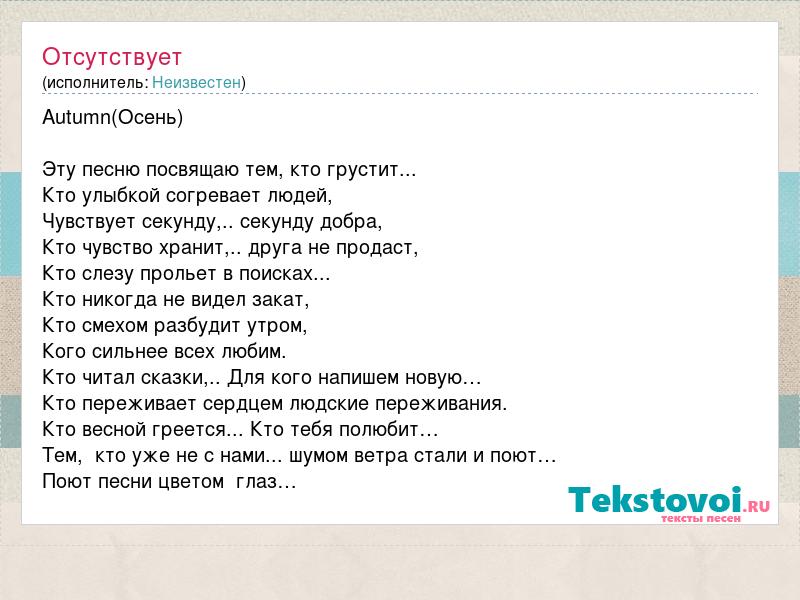 Отсутствует
(исполнитель: Неизвестен)

Autumn(Осень)

Эту песню посвящаю тем, кто грустит...
Кто улыбкой согревает людей,
Чувствует секунду,.. секунду добра,
Кто чувство хранит,.. друга не продаст,
Кто слезу прольет в поисках...
Кто никогда не видел закат,
Кто смехом разбудит утром,
Кого сильнее всех любим.
Кто читал сказки,.. Для кого напишем новую…
Кто переживает сердцем людские переживания.
Кто весной греется... Кто тебя полюбит…
Тем, кто уже не с нами... шумом ветра стали и поют…
Поют песни цветом глаз…

Tekstovoi.RU
тексты песен